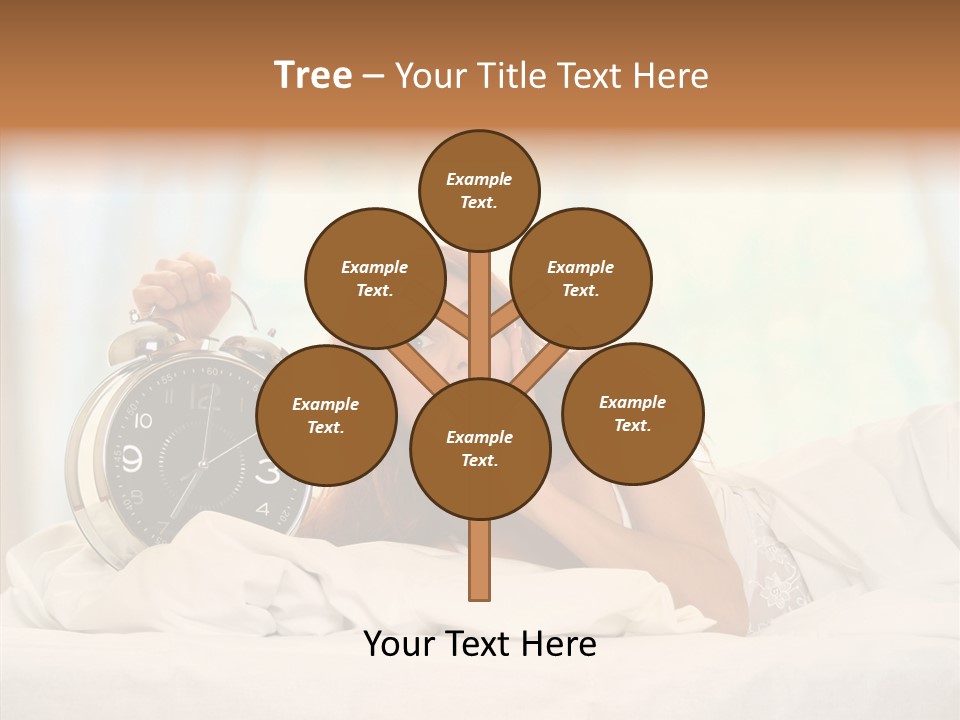 Tree – Your Title Text Here

Example Text.

Example Text.

Example Text.

Example Text.

Example Text.

Example Text.

Your Text Here